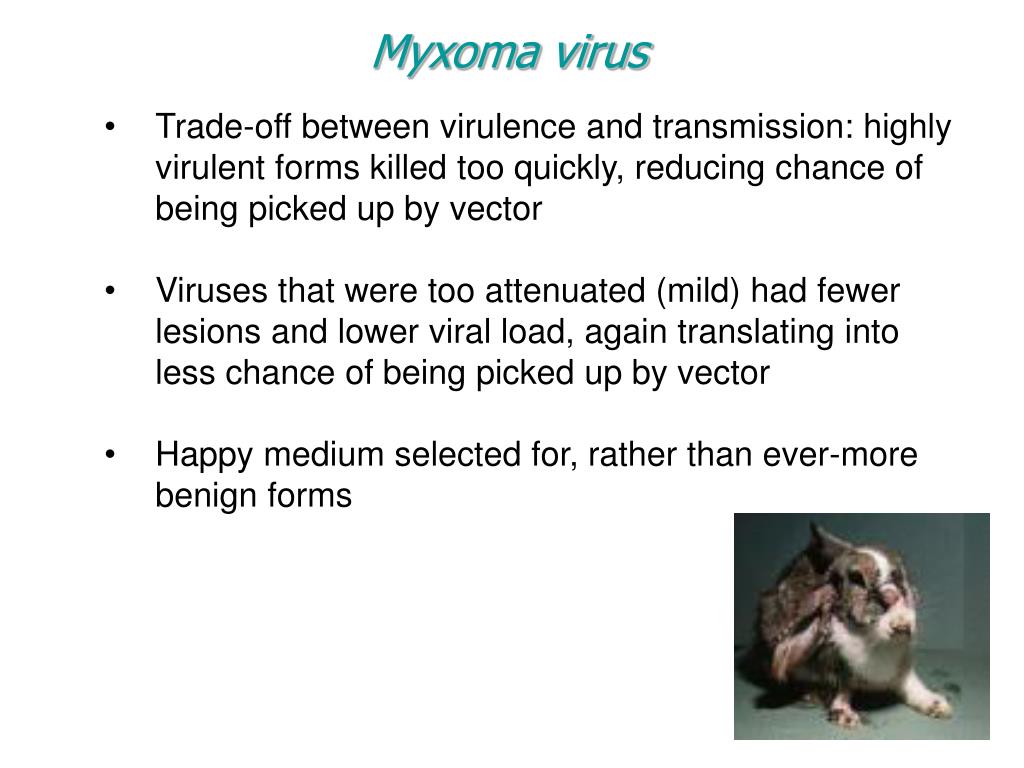 Myxoma virus

• Trade-off between virulence and transmission: highly virulent forms killed too quickly, reducing chance of being picked up by vector

• Viruses that were too attenuated (mild) had fewer lesions and lower viral load, again translating into less chance of being picked up by vector

• Happy medium selected for, rather than ever-more benign forms